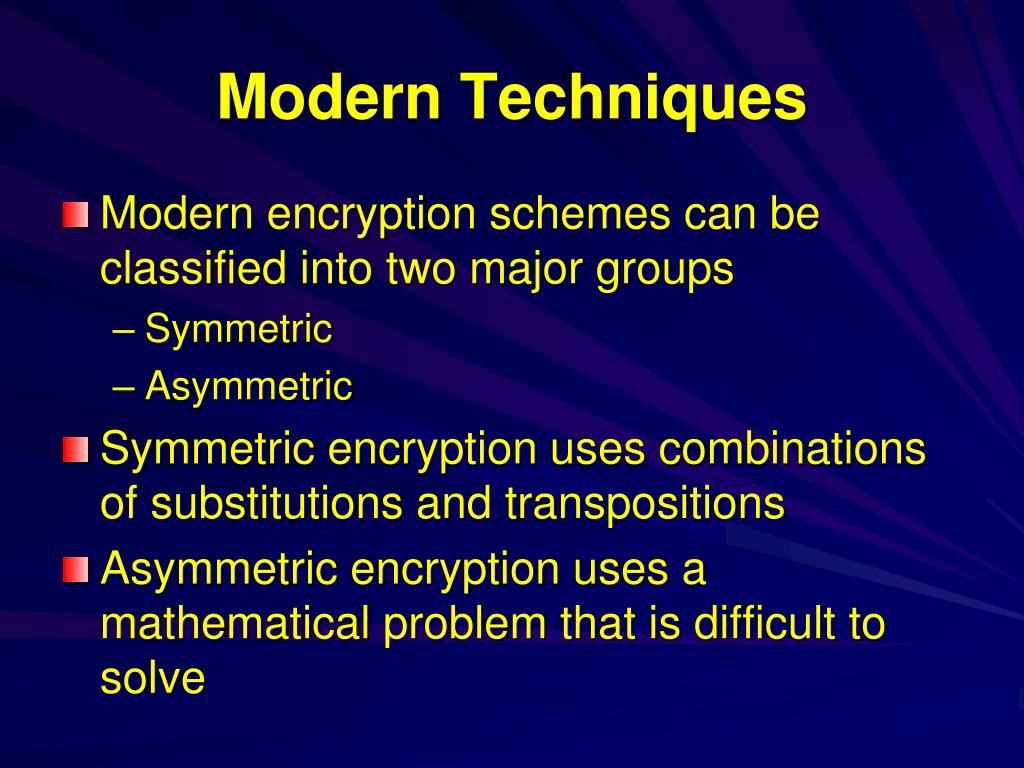 Modern Techniques

Modern encryption schemes can be classified into two major groups

– Symmetric

– Asymmetric

Symmetric encryption uses combinations of substitutions and transpositions

Asymmetric encryption uses a mathematical problem that is difficult to solve